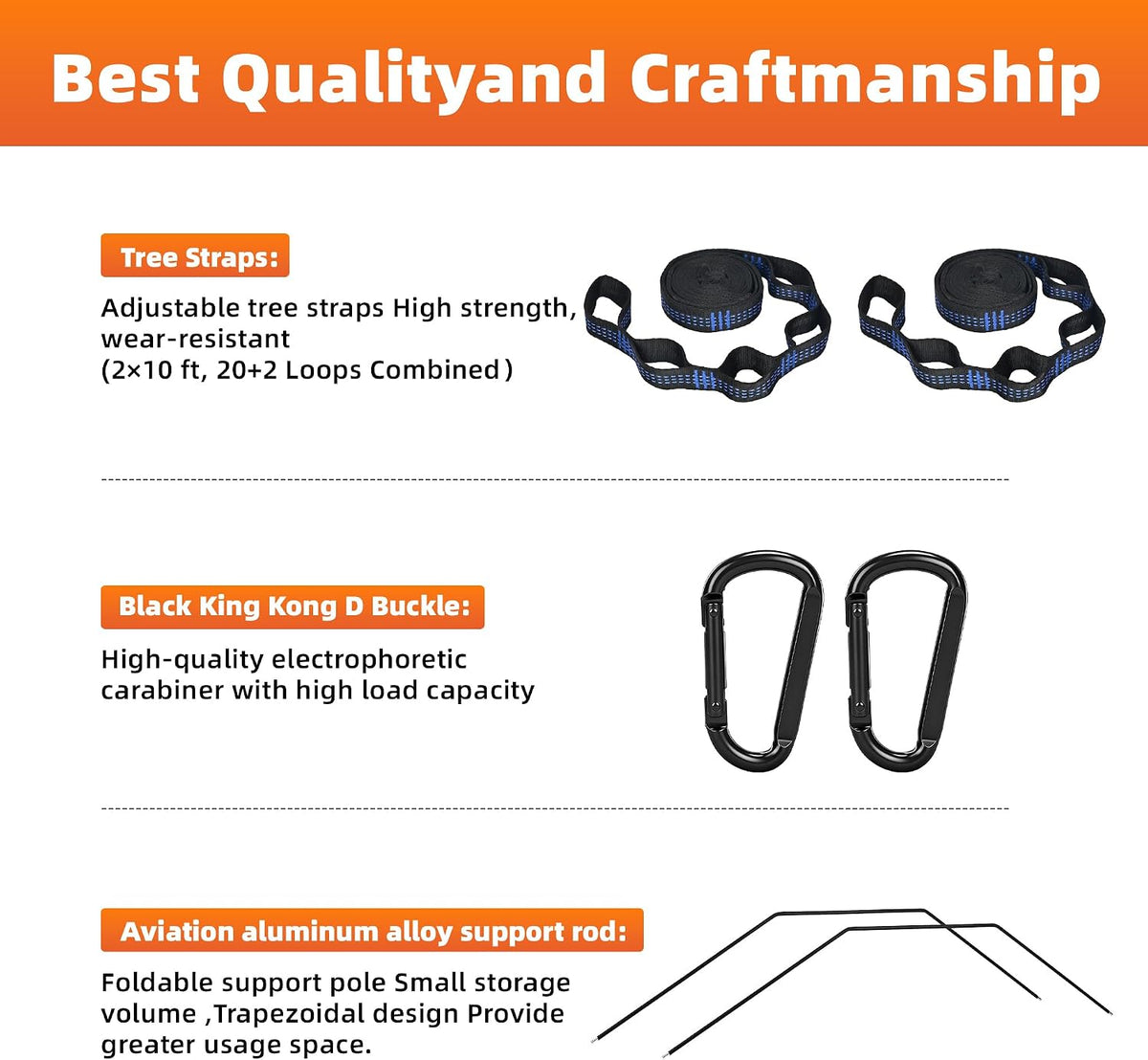 Best Qualityand Craftmanship

Tree Straps:

Adjustable tree straps High strength, wear-resistant
(2×10 ft, 20+2 Loops Combined)

Black King Kong D Buckle:

High-quality electrophoretic carabiner with high load capacity

Aviation aluminum alloy support rod:

Foldable support pole Small storage volume ,Trapezoidal design Provide greater usage space.